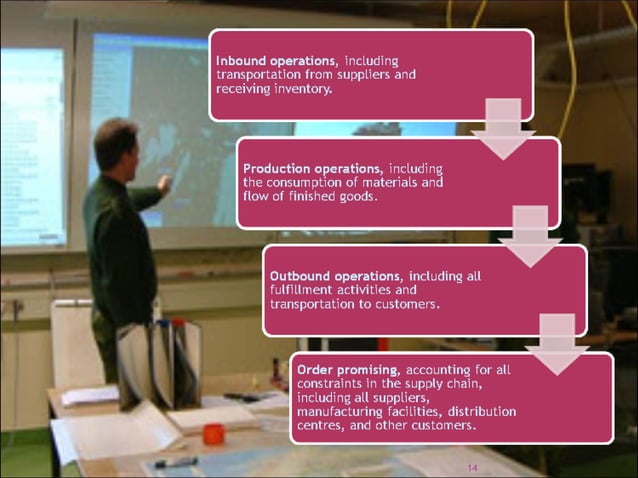 Inbound operations, including transportation from suppliers and receiving inventory.

Production operations, including the consumption of materials and flow of finished goods.

Outbound operations, including all fulfillment activities and transportation to customers.

Order promising, accounting for all constraints in the supply chain, including all suppliers, manufacturing facilities, distribution centres, and other customers.

14